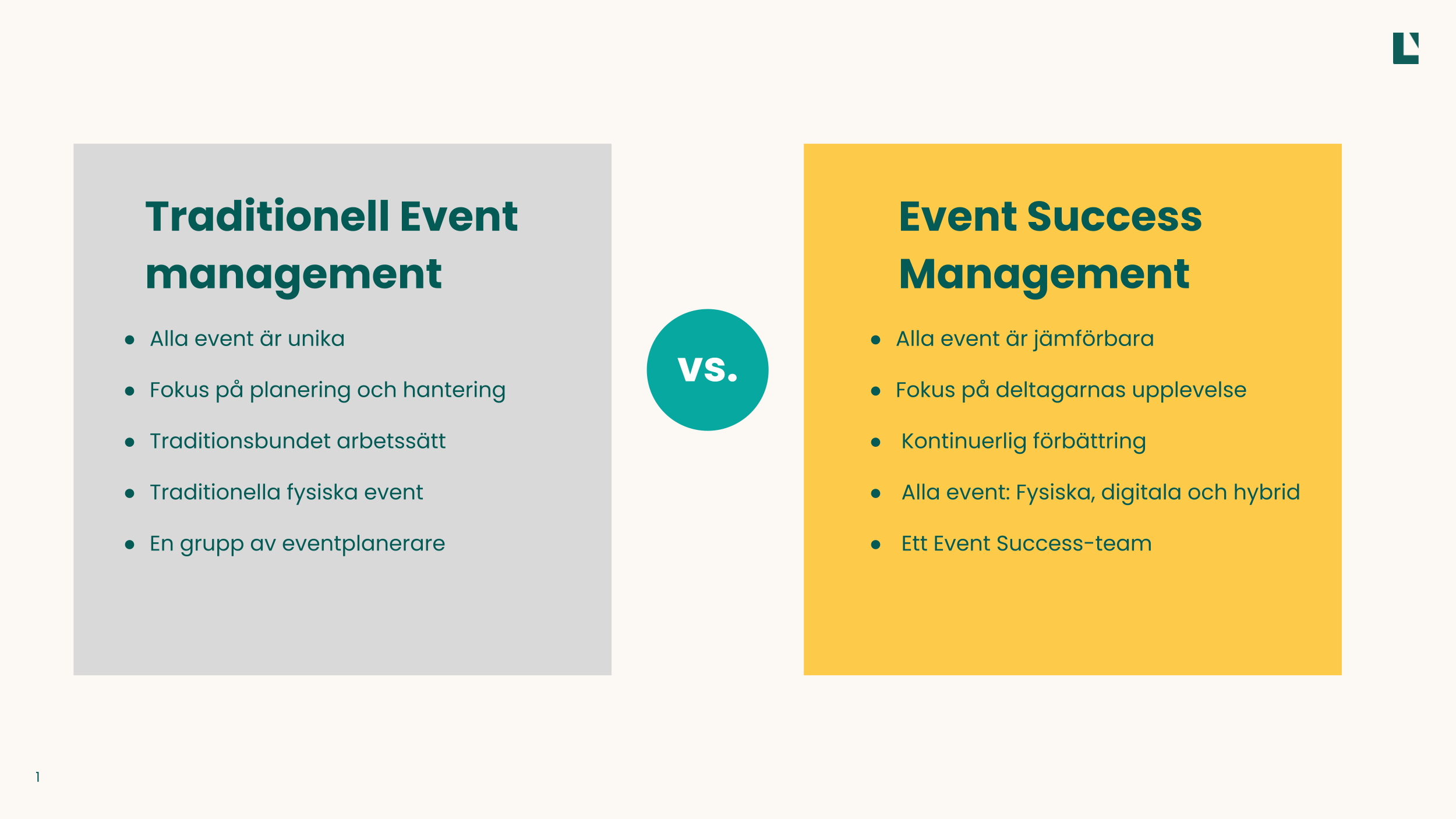 Traditionell Event management

- Alla event är unika
- Fokus på planering och hantering
- Traditionsbundet arbetssätt
- Traditionella fysiska event
- En grupp av eventplanerare

vs.

Event Success Management

- Alla event är jämförbara
- Fokus på deltagarnas upplevelse
- Kontinuerlig förbättring
- Alla event: Fysiska, digitala och hybrid
- Ett Event Success-team

1